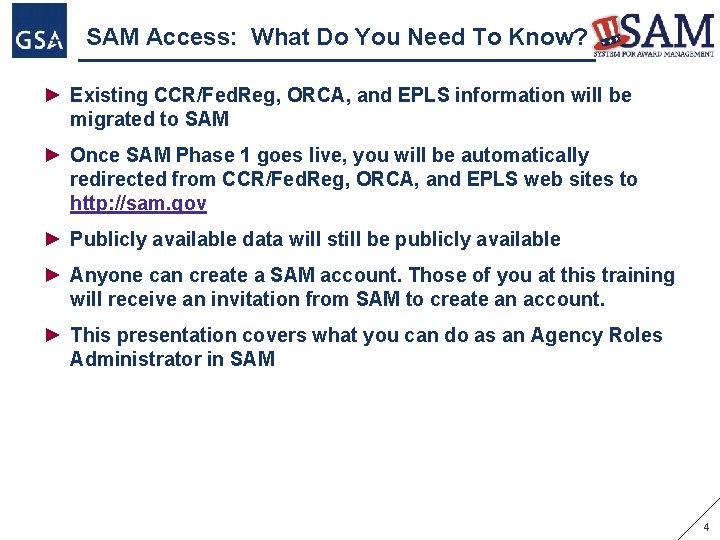 GSA

SAM Access: What Do You Need To Know?

SAM
SYSTEM FOR AWARD MANAGEMENT

► Existing CCR/FedReg, ORCA, and EPLS information will be migrated to SAM

► Once SAM Phase 1 goes live, you will be automatically redirected from CCR/FedReg, ORCA, and EPLS web sites to http://sam.gov

► Publicly available data will still be publicly available

► Anyone can create a SAM account. Those of you at this training will receive an invitation from SAM to create an account.

► This presentation covers what you can do as an Agency Roles Administrator in SAM

4